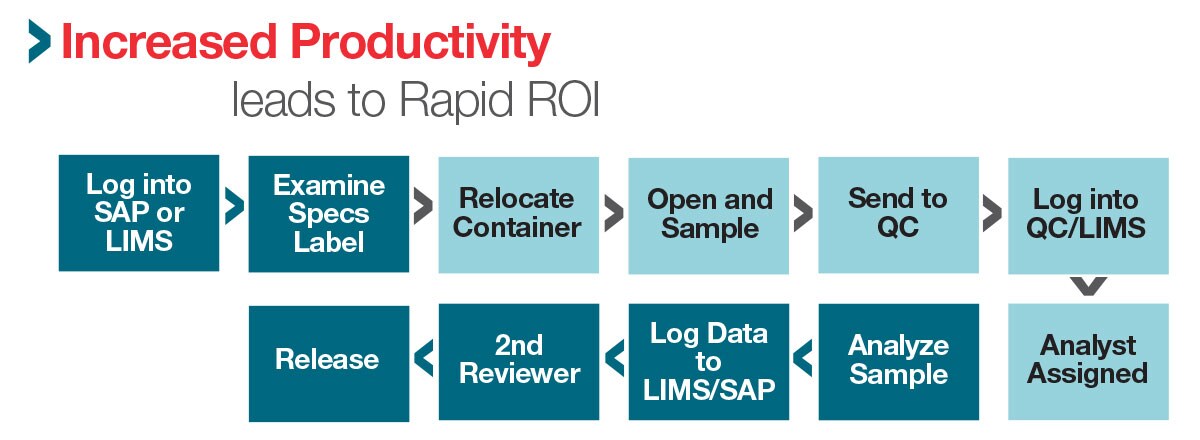 Increased Productivity

leads to Rapid ROI

Log into SAP or LIMS

Examine Specs Label

Relocate Container

Open and Sample

Send to QC

Log into QC/LIMS

Analyst Assigned

Analyze Sample

Log Data to LIMS/SAP

2nd Reviewer

Release